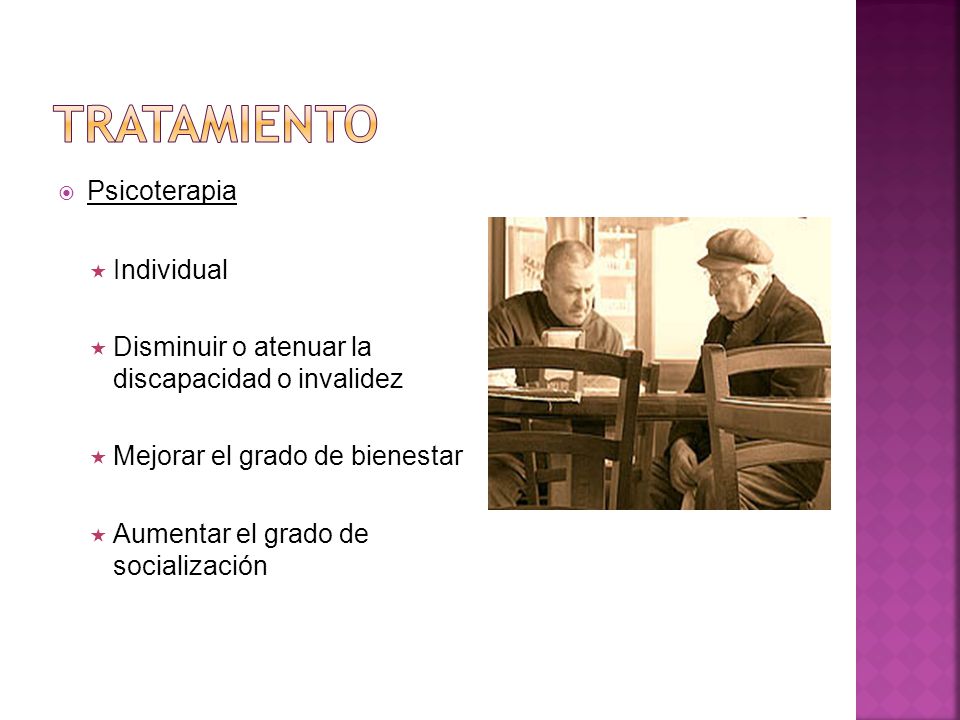 TRATAMIENTO

Psicoterapia

Individual

Disminuir o atenuar la discapacidad o invalidez

Mejorar el grado de bienestar

Aumentar el grado de socialización